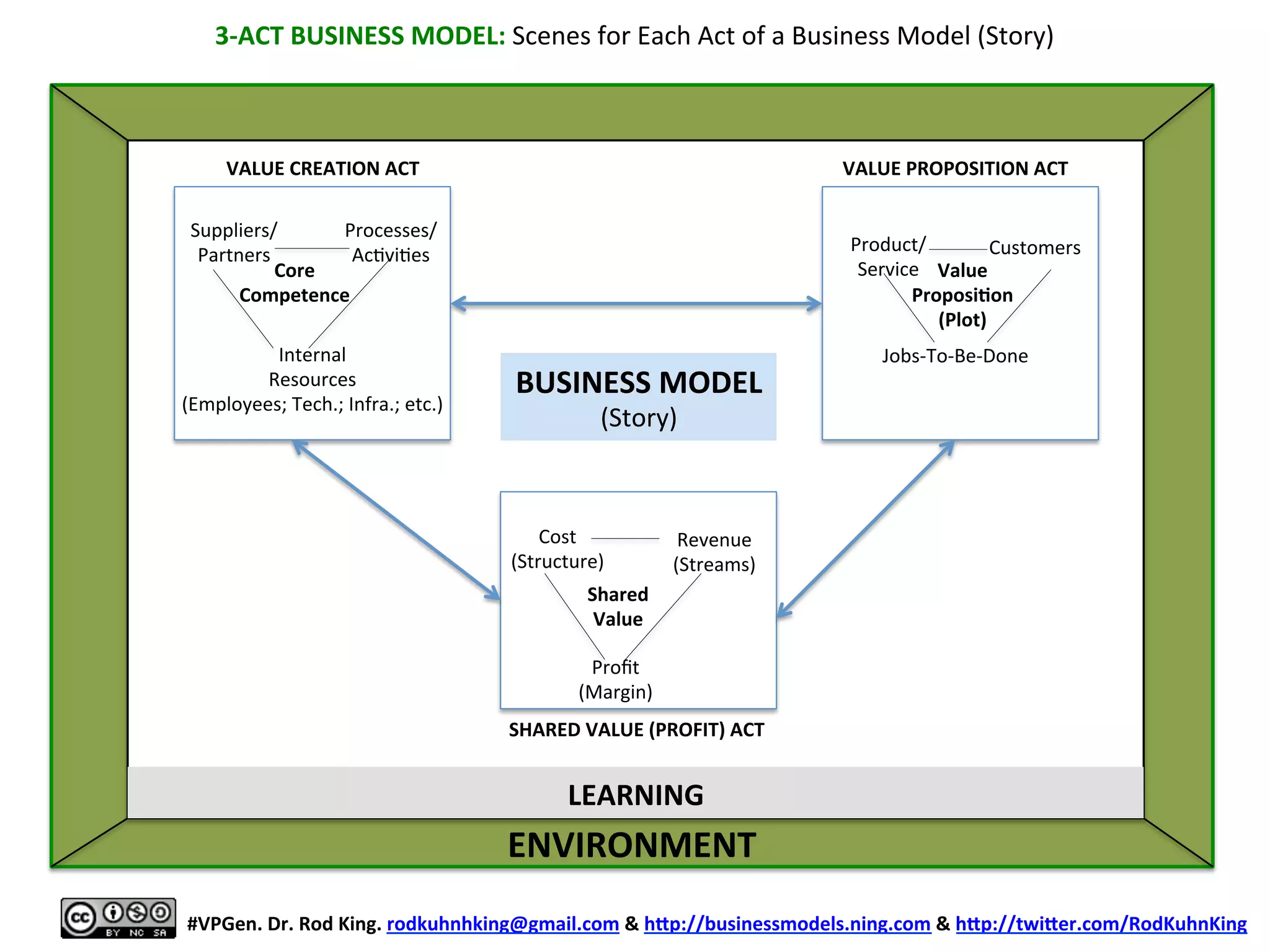 3-ACT BUSINESS MODEL: Scenes for Each Act of a Business Model (Story)

VALUE CREATION ACT

Suppliers/ Partners

Processes/ Activities

Core Competence

Internal Resources (Employees; Tech.; Infra.; etc.)

VALUE PROPOSITION ACT

Product/ Service

Customers

Value Proposition (Plot)

Jobs-To-Be-Done

BUSINESS MODEL (Story)

Cost (Structure)

Revenue (Streams)

Shared Value

Profit (Margin)

SHARED VALUE (PROFIT) ACT

LEARNING

ENVIRONMENT

cc BY NC SA

#VPGen. Dr. Rod King. rodkuhnhking@gmail.com & http://businessmodels.ning.com & http://twitter.com/RodKuhnKing